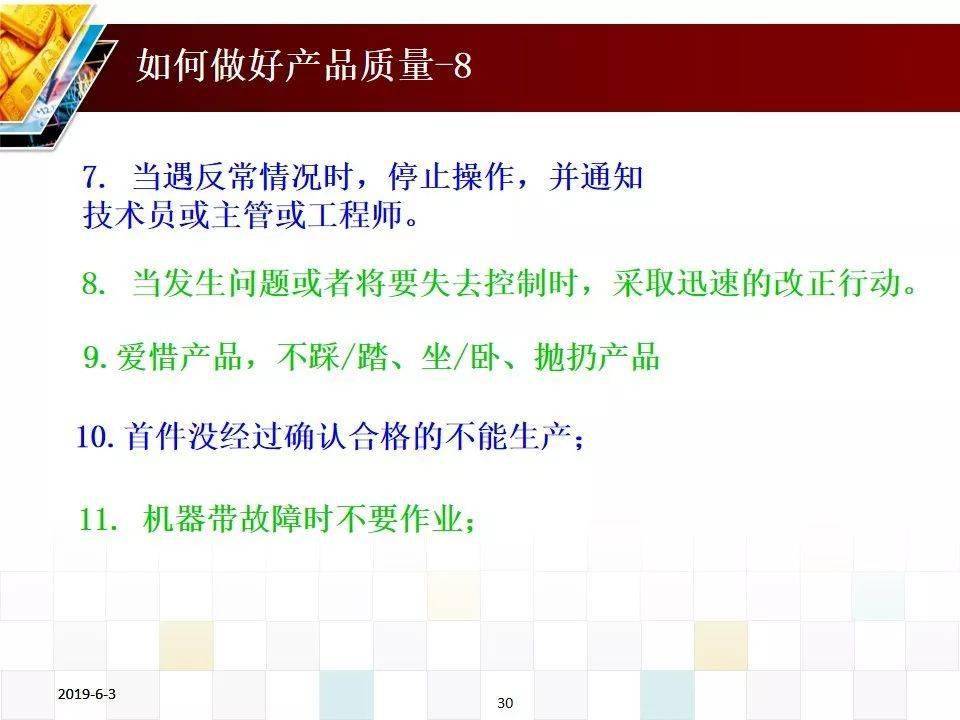 如何做好产品质量-8

7. 当遇反常情况时，停止操作，并通知技术员或主管或工程师。

8. 当发生问题或者将要失去控制时，采取迅速的改正行动。

9. 爱惜产品，不踩/踏、坐/卧、抛扔产品

10. 首件没经过确认合格的不能生产；

11. 机器带故障时不要作业；

2019-6-3

30